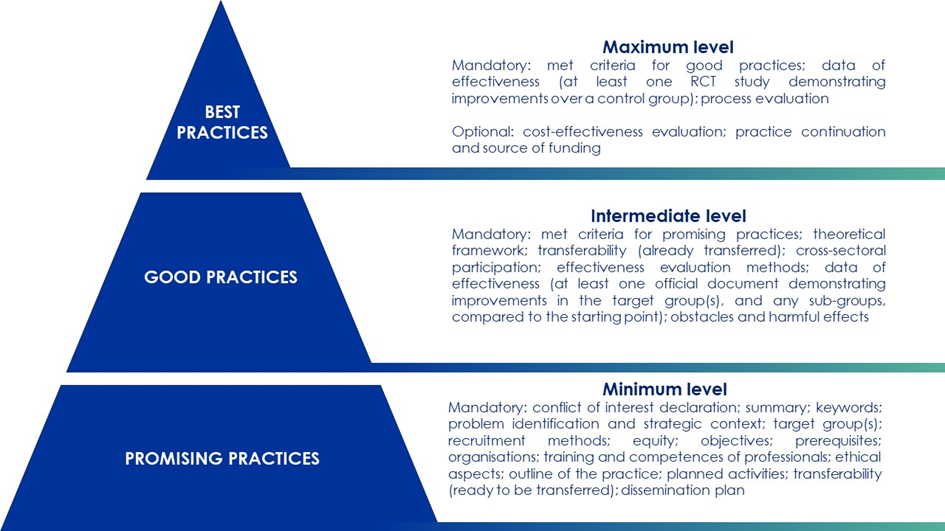 BEST PRACTICES

Maximum level
Mandatory: met criteria for good practices; data of effectiveness (at least one RCT study demonstrating improvements over a control group); process evaluation

Optional: cost-effectiveness evaluation; practice continuation and source of funding

GOOD PRACTICES

Intermediate level
Mandatory: met criteria for promising practices; theoretical framework; transferability (already transferred); cross-sectoral participation; effectiveness evaluation methods; data of effectiveness (at least one official document demonstrating improvements in the target group(s), and any sub-groups, compared to the starting point); obstacles and harmful effects

PROMISING PRACTICES

Minimum level
Mandatory: conflict of interest declaration; summary; keywords; problem identification and strategic context; target group(s); recruitment methods; equity; objectives; prerequisites; organisations; training and competences of professionals; ethical aspects; outline of the practice; planned activities; transferability (ready to be transferred); dissemination plan